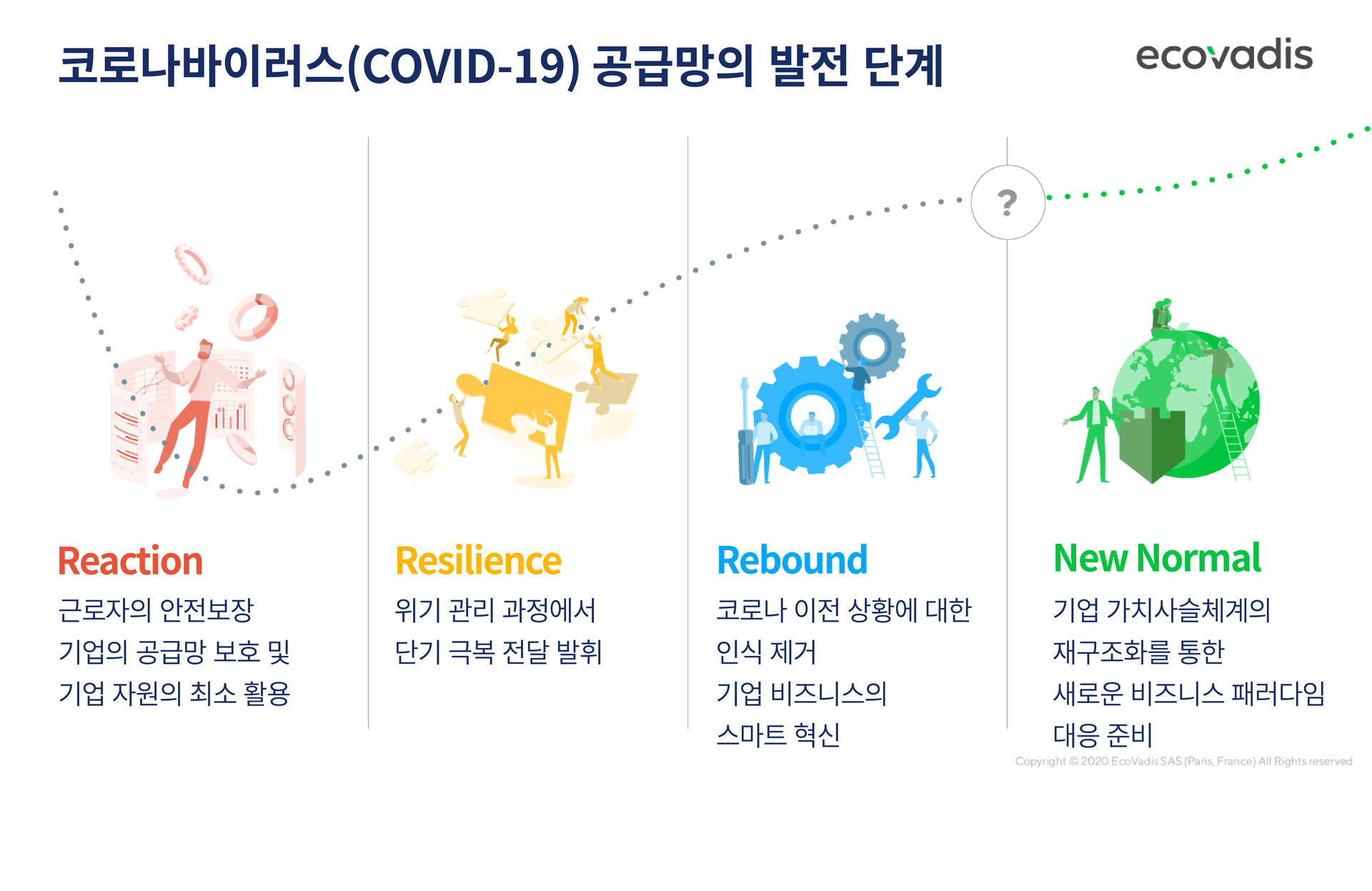 코로나바이러스(COVID-19) 공급망의 발전 단계

ecovadis

?

Reaction
근로자의 안전보장 기업의 공급망 보호 및 기업 자원의 최소 활용

Resilience
위기 관리 과정에서 단기 극복 전달 발휘

Rebound
코로나 이전 상황에 대한 인식 제거 기업 비즈니스의 스마트 혁신

New Normal
기업 가치사슬체계의 재구조화를 통한 새로운 비즈니스 패러다임 대응 준비

Copyright © 2020 EcoVadis SAS (Paris, France) All Rights reserved